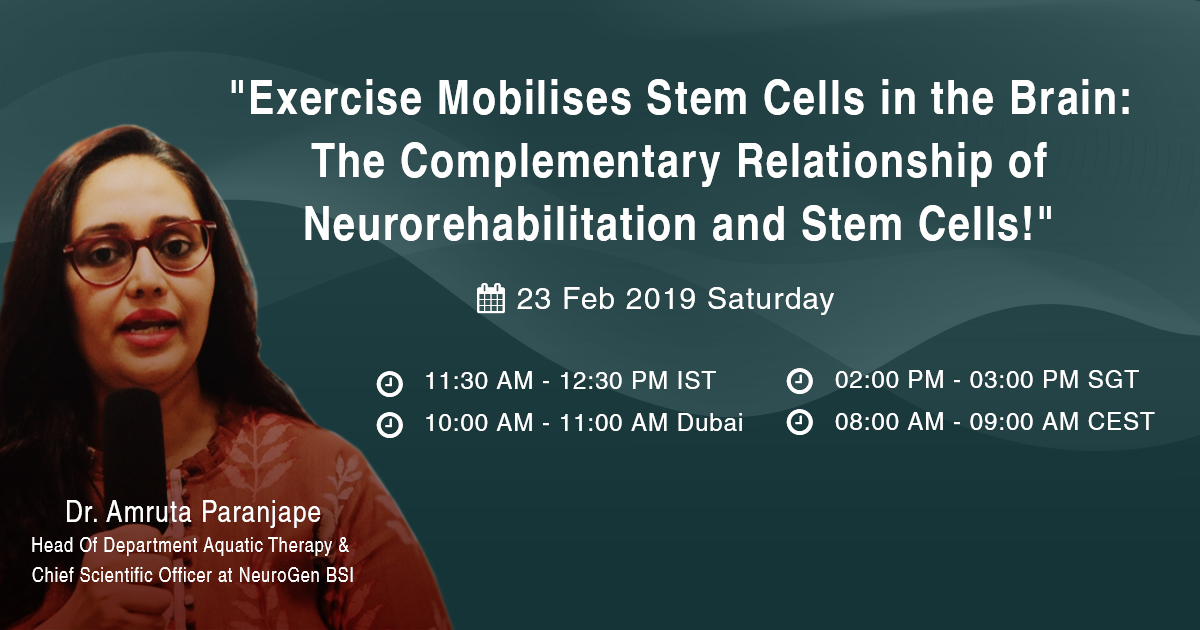 "Exercise Mobilises Stem Cells in the Brain: The Complementary Relationship of Neurorehabilitation and Stem Cells!"

23 Feb 2019 Saturday

11:30 AM - 12:30 PM IST
10:00 AM - 11:00 AM Dubai

02:00 PM - 03:00 PM SGT
08:00 AM - 09:00 AM CEST

Dr. Amruta Paranjape
Head Of Department Aquatic Therapy & Chief Scientific Officer at NeuroGen BSI